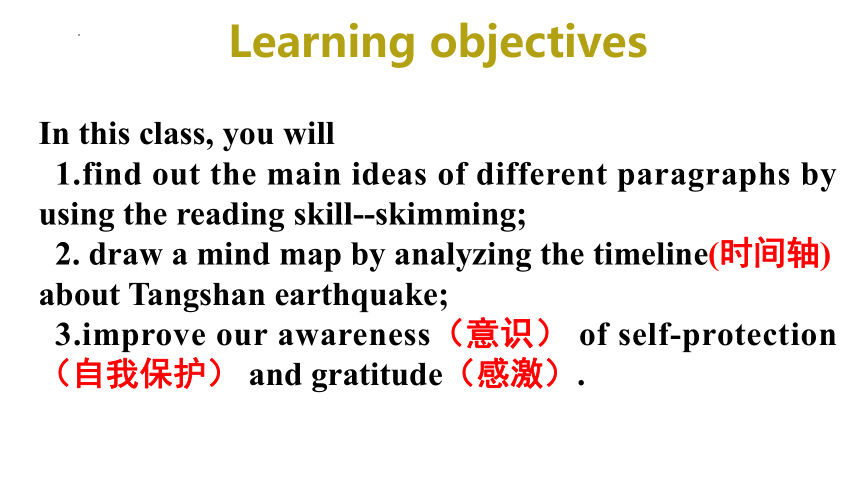 Learning objectives

In this class, you will
1.find out the main ideas of different paragraphs by using the reading skill--skimming;
2. draw a mind map by analyzing the timeline(时间轴) about Tangshan earthquake;
3.improve our awareness（意识） of self-protection（自我保护） and gratitude（感激）.